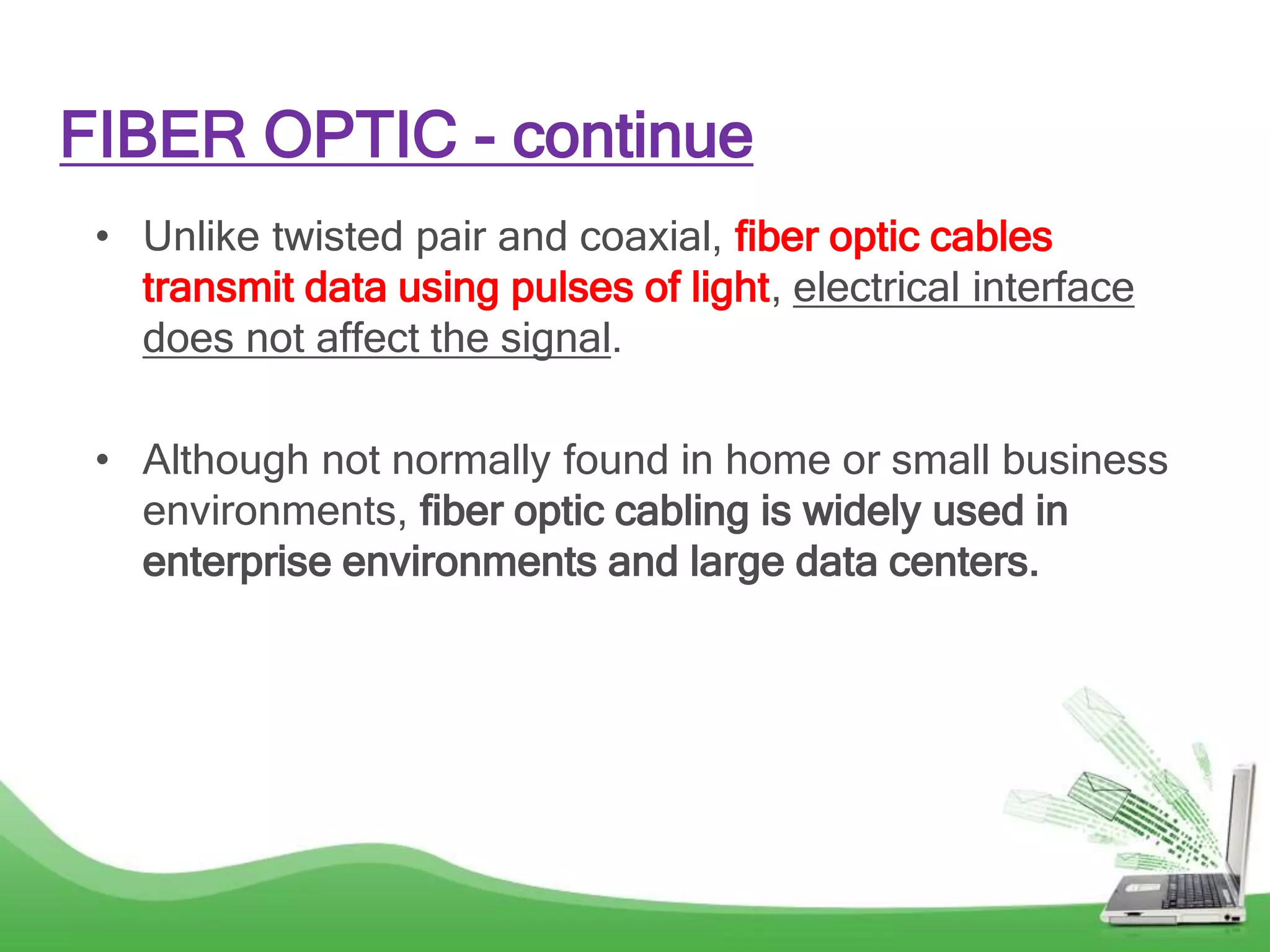 FIBER OPTIC - continue

• Unlike twisted pair and coaxial, fiber optic cables transmit data using pulses of light, electrical interface does not affect the signal.

• Although not normally found in home or small business environments, fiber optic cabling is widely used in enterprise environments and large data centers.